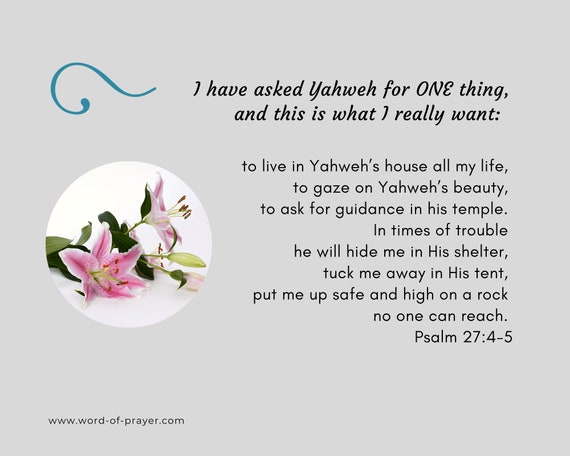 I have asked Yahweh for ONE thing,
and this is what I really want:

to live in Yahweh's house all my life,
to gaze on Yahweh's beauty,
to ask for guidance in his temple.
In times of trouble
he will hide me in His shelter,
tuck me away in His tent,
put me up safe and high on a rock
no one can reach.
Psalm 27:4-5

www.word-of-prayer.com